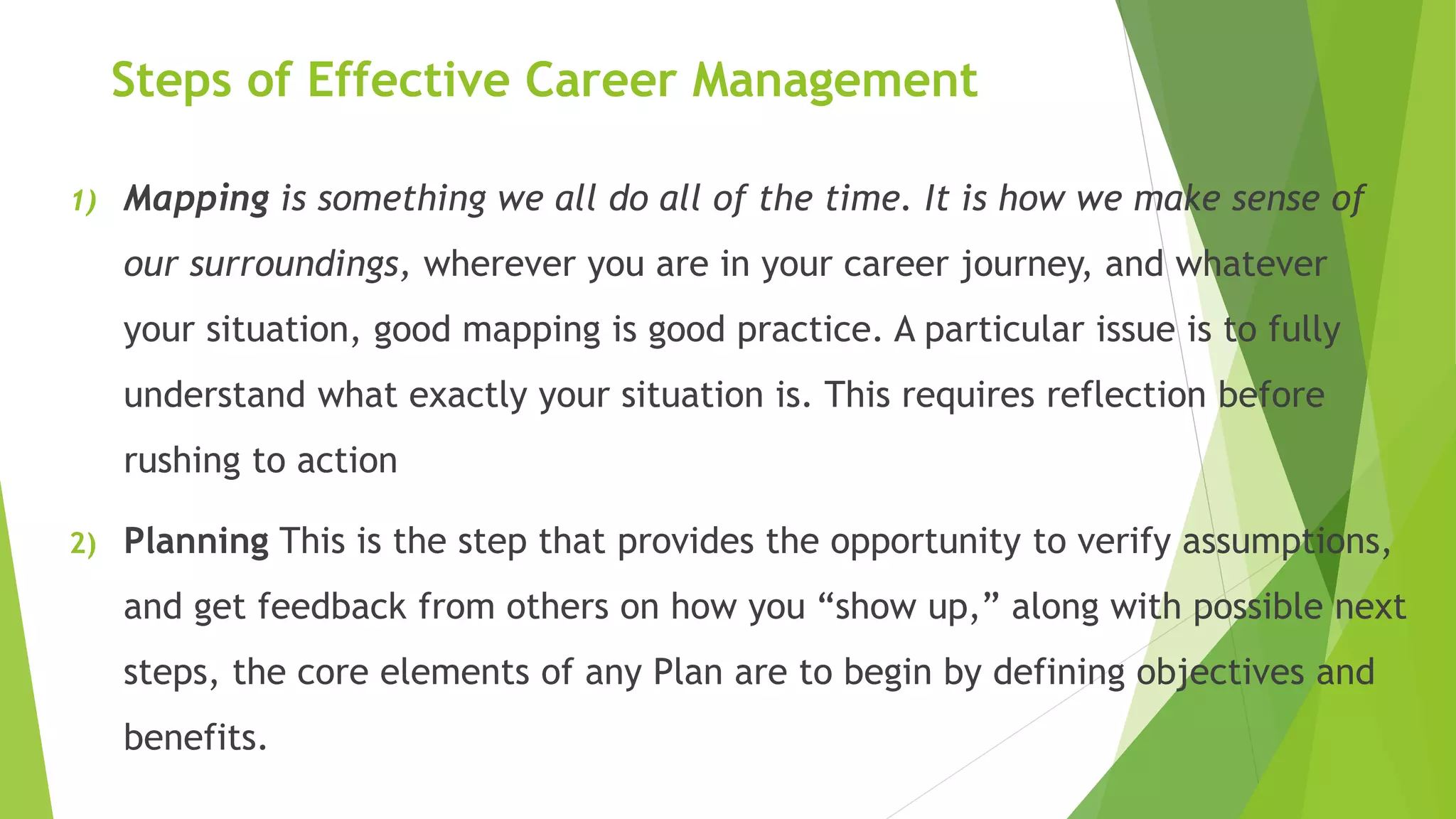 Steps of Effective Career Management

1) Mapping is something we all do all of the time. It is how we make sense of our surroundings, wherever you are in your career journey, and whatever your situation, good mapping is good practice. A particular issue is to fully understand what exactly your situation is. This requires reflection before rushing to action

2) Planning This is the step that provides the opportunity to verify assumptions, and get feedback from others on how you “show up,” along with possible next steps, the core elements of any Plan are to begin by defining objectives and benefits.